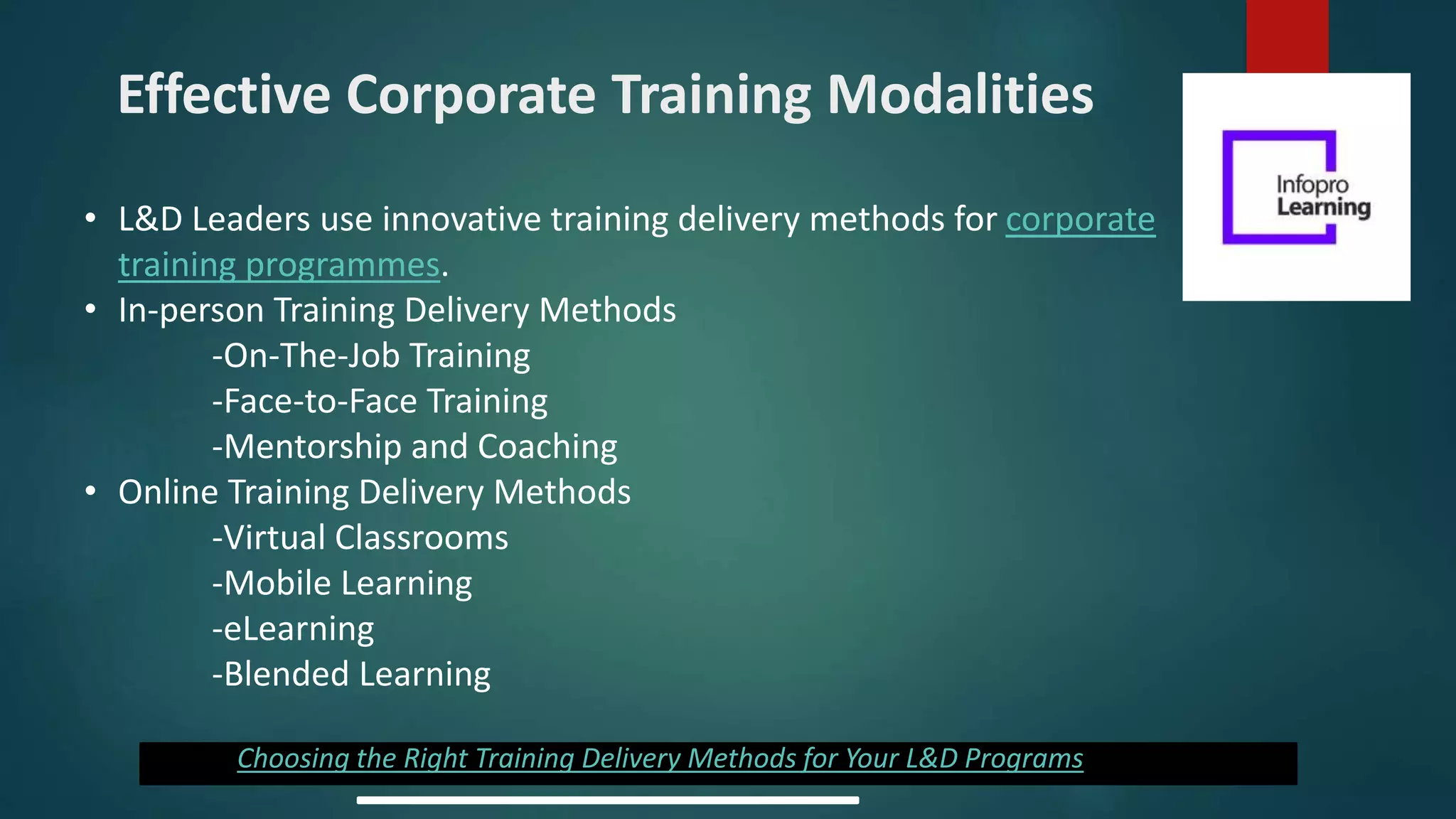 Effective Corporate Training Modalities

Infopro Learning

• L&D Leaders use innovative training delivery methods for corporate training programmes.
• In-person Training Delivery Methods
-On-The-Job Training
-Face-to-Face Training
-Mentorship and Coaching
• Online Training Delivery Methods
-Virtual Classrooms
-Mobile Learning
-eLearning
-Blended Learning

Choosing the Right Training Delivery Methods for Your L&D Programs